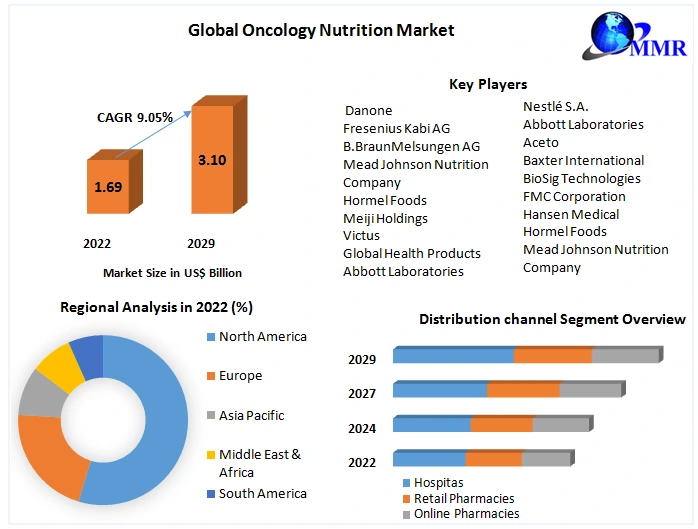 Global Oncology Nutrition Market

MMR

CAGR 9.05%

1.69

3.10

2022

2029

Market Size in US$ Billion

Key Players

Danone
Fresenius Kabi AG
B.BraunMelsungen AG
Mead Johnson Nutrition Company
Hormel Foods
Meiji Holdings
Victus
Global Health Products
Abbott Laboratories

Nestlé S.A.
Abbott Laboratories
Aceto
Baxter International
BioSig Technologies
FMC Corporation
Hansen Medical
Hormel Foods
Mead Johnson Nutrition Company

Regional Analysis in 2022 (%)

North America
Europe
Asia Pacific
Middle East & Africa
South America

Distribution channel Segment Overview

2029
2027
2024
2022

Hospitas
Retail Pharmacies
Online Pharmacies